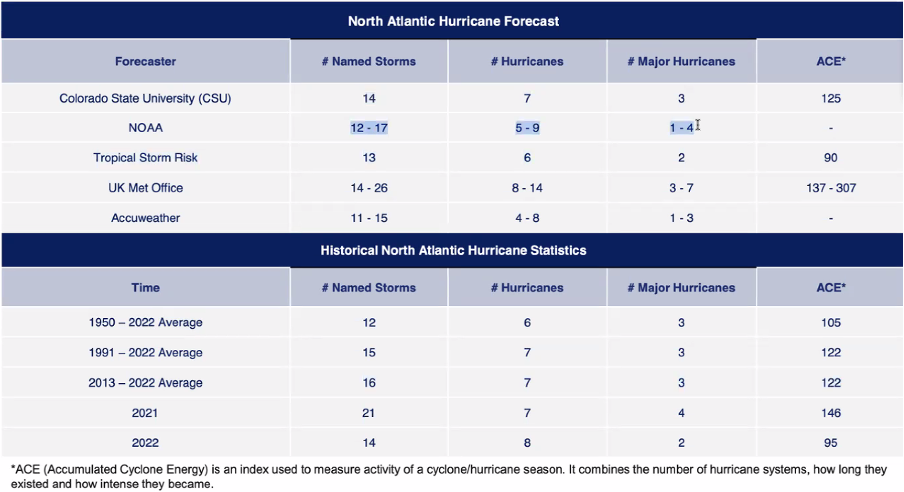 North Atlantic Hurricane Forecast

| Forecaster | # Named Storms | # Hurricanes | # Major Hurricanes | ACE* |
|---|---|---|---|---|
| Colorado State University (CSU) | 14 | 7 | 3 | 125 |
| NOAA | 12 - 17 | 5 - 9 | 1 - 4 | - |
| Tropical Storm Risk | 13 | 6 | 2 | 90 |
| UK Met Office | 14 - 26 | 8 - 14 | 3 - 7 | 137 - 307 |
| Accuweather | 11 - 15 | 4 - 8 | 1 - 3 | - |

Historical North Atlantic Hurricane Statistics

| Time | # Named Storms | # Hurricanes | # Major Hurricanes | ACE* |
|---|---|---|---|---|
| 1950 – 2022 Average | 12 | 6 | 3 | 105 |
| 1991 – 2022 Average | 15 | 7 | 3 | 122 |
| 2013 – 2022 Average | 16 | 7 | 3 | 122 |
| 2021 | 21 | 7 | 4 | 146 |
| 2022 | 14 | 8 | 2 | 95 |

*ACE (Accumulated Cyclone Energy) is an index used to measure activity of a cyclone/hurricane season. It combines the number of hurricane systems, how long they existed and how intense they became.